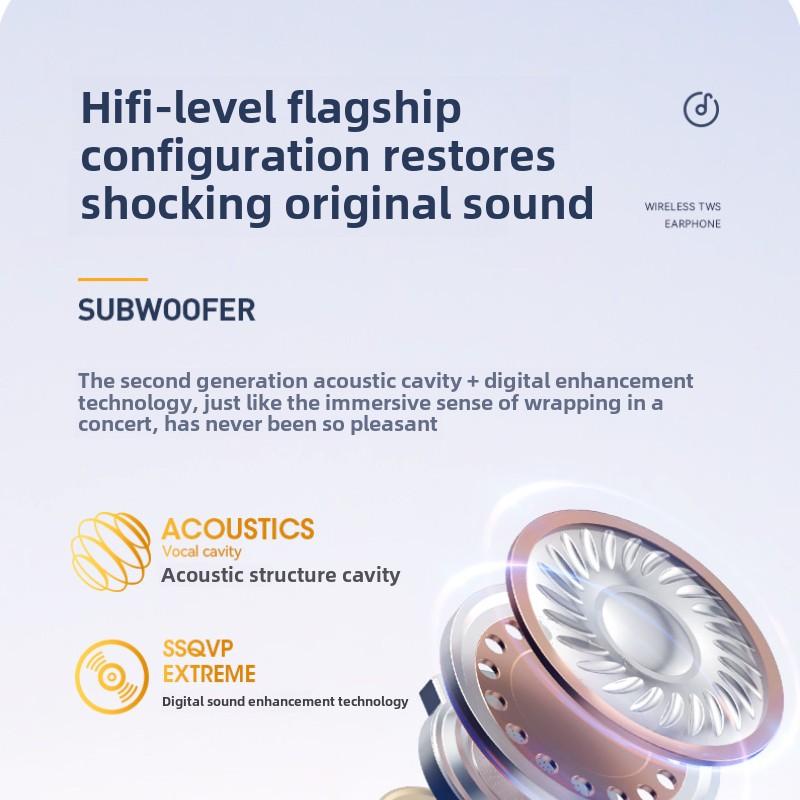 Hifi-level flagship configuration restores shocking original sound

WIRELESS TWS EARPHONE

SUBWOOFER

The second generation acoustic cavity + digital enhancement technology, just like the immersive sense of wrapping in a concert, has never been so pleasant

ACOUSTICS
Vocal cavity
Acoustic structure cavity

SSQVP EXTREME
Digital sound enhancement technology